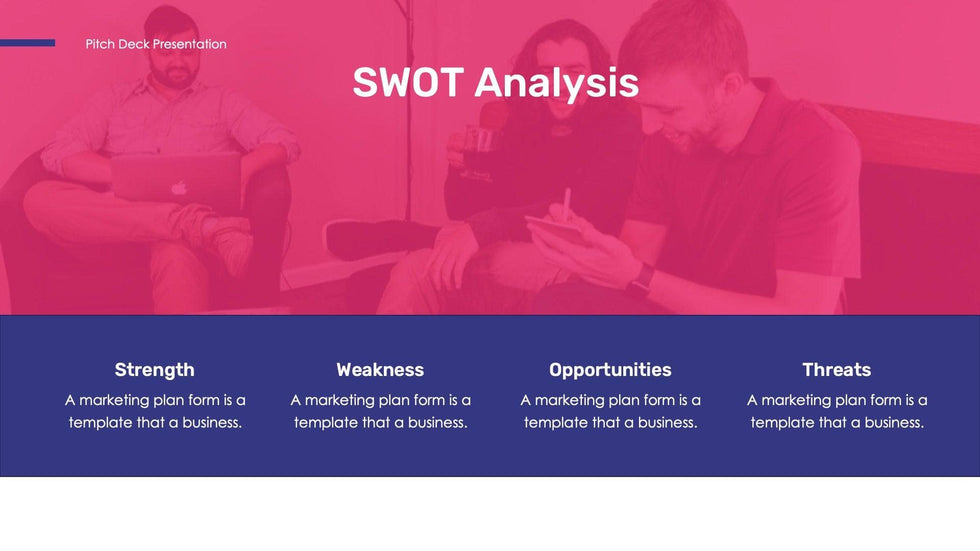 Pitch Deck Presentation

SWOT Analysis

Strength
A marketing plan form is a template that a business.

Weakness
A marketing plan form is a template that a business.

Opportunities
A marketing plan form is a template that a business.

Threats
A marketing plan form is a template that a business.